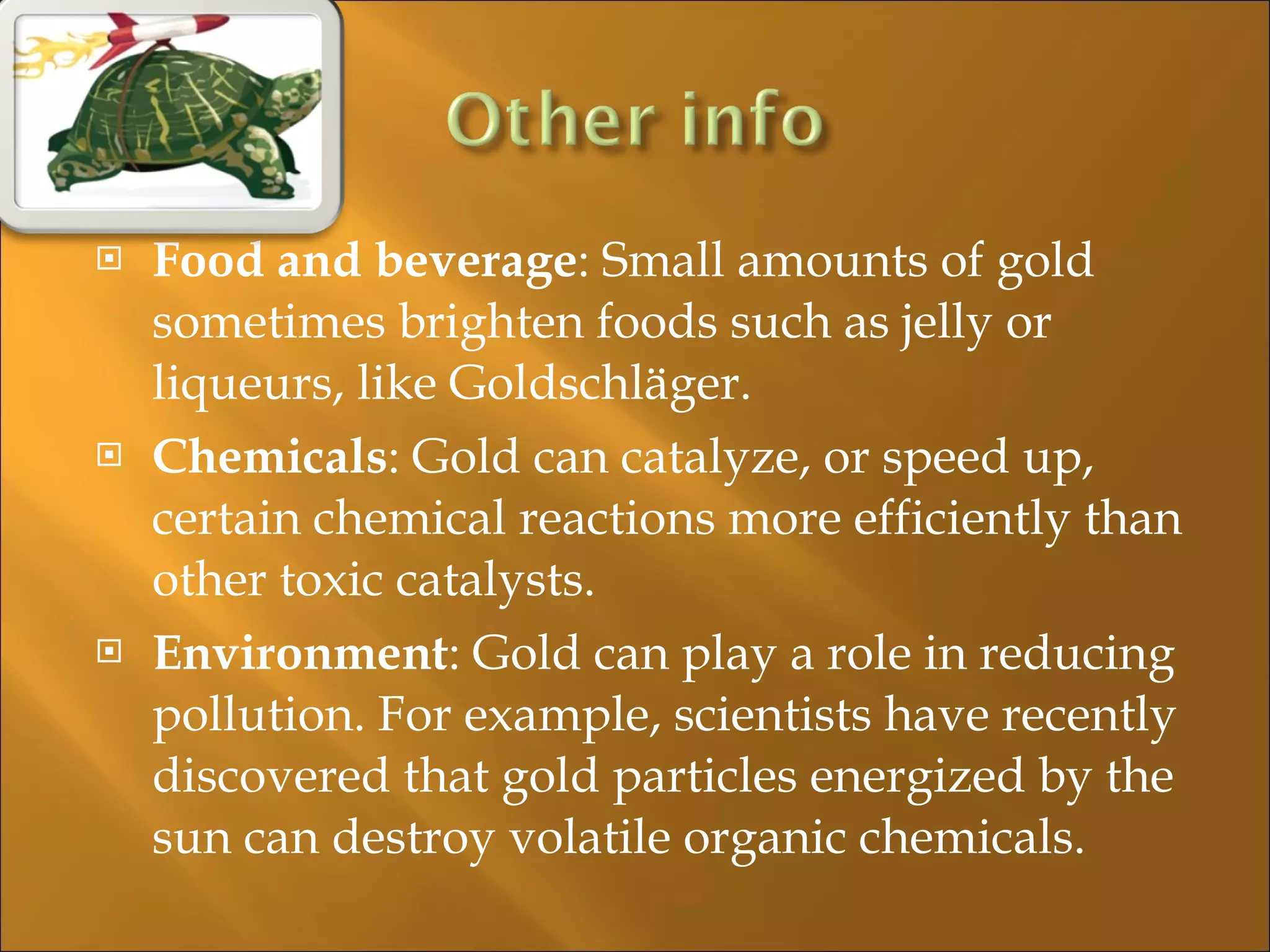 Other info

Food and beverage: Small amounts of gold sometimes brighten foods such as jelly or liqueurs, like Goldschläger.

Chemicals: Gold can catalyze, or speed up, certain chemical reactions more efficiently than other toxic catalysts.

Environment: Gold can play a role in reducing pollution. For example, scientists have recently discovered that gold particles energized by the sun can destroy volatile organic chemicals.